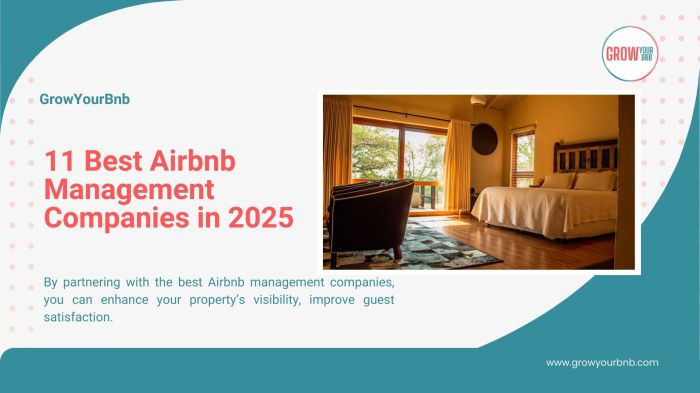 GROW YOUR BNB

GrowYourBnb

11 Best Airbnb Management Companies in 2025

By partnering with the best Airbnb management companies, you can enhance your property's visibility, improve guest satisfaction.

www.growyourbnb.com